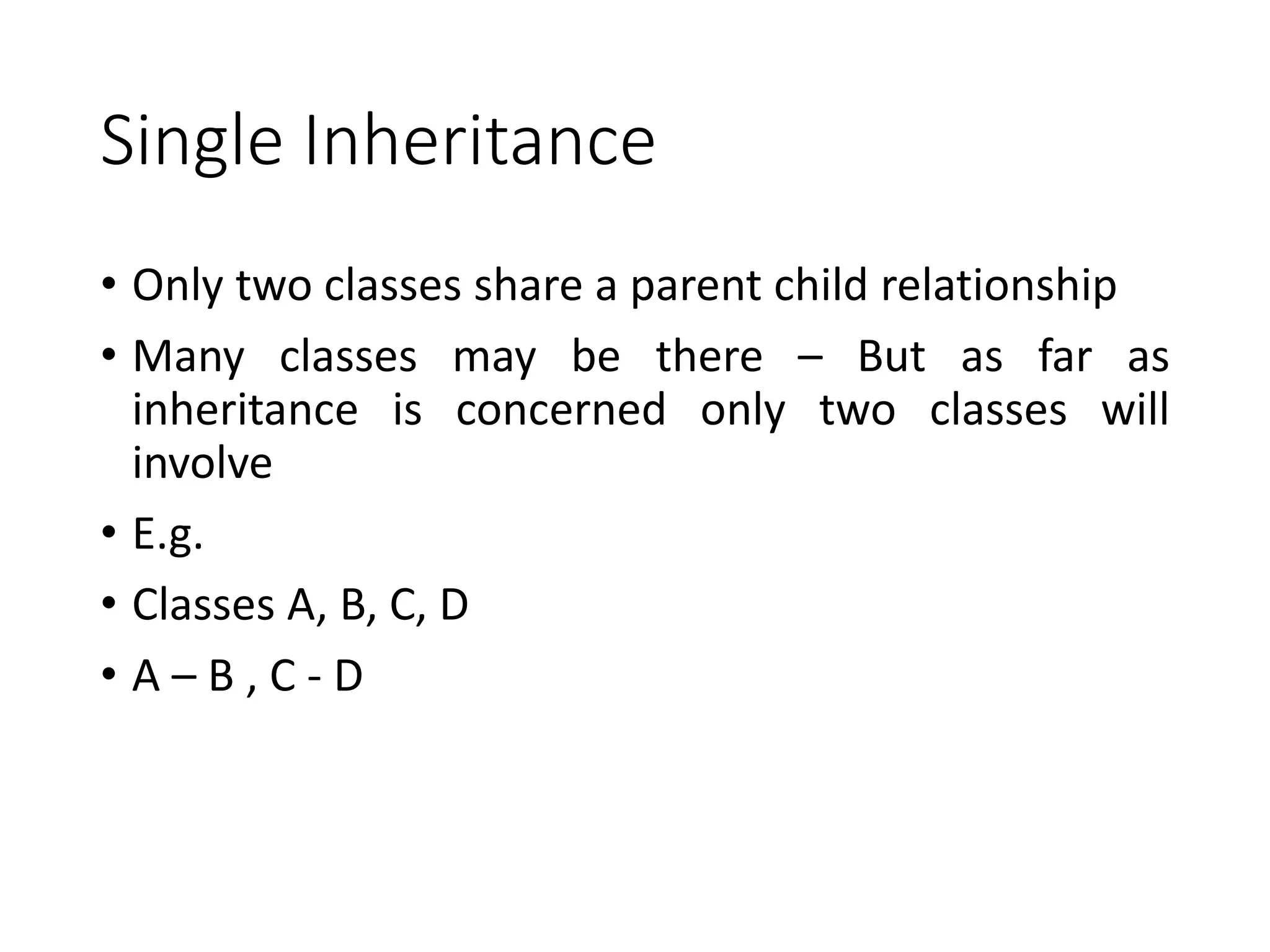 Single Inheritance

• Only two classes share a parent child relationship

• Many classes may be there – But as far as inheritance is concerned only two classes will involve

• E.g.

• Classes A, B, C, D

• A – B , C - D